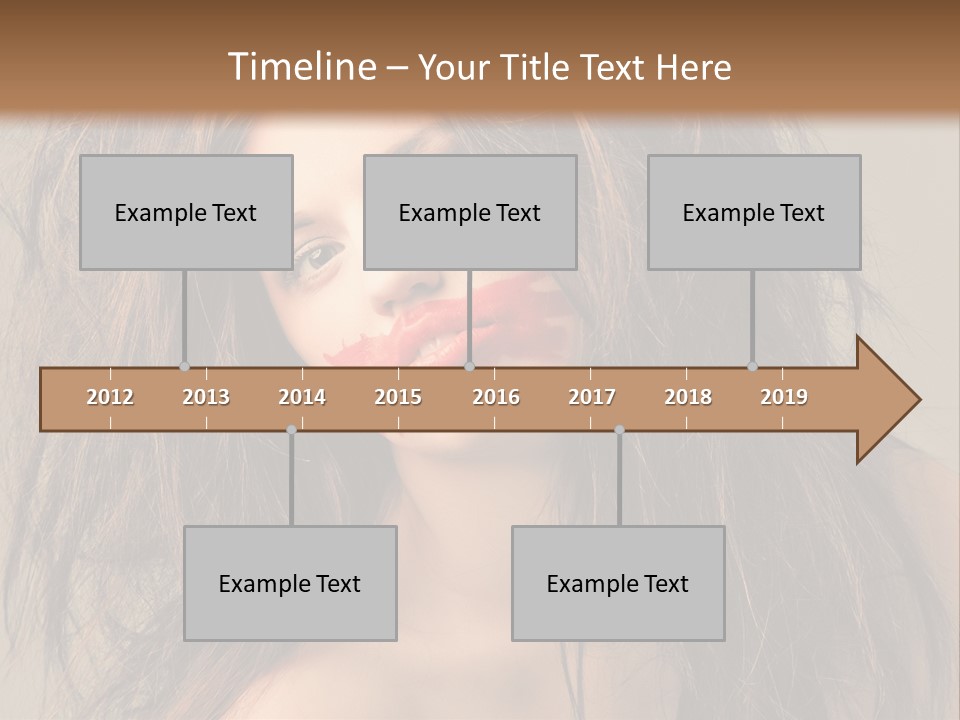 Timeline – Your Title Text Here

Example Text

Example Text

Example Text

2012 2013 2014 2015 2016 2017 2018 2019

Example Text

Example Text